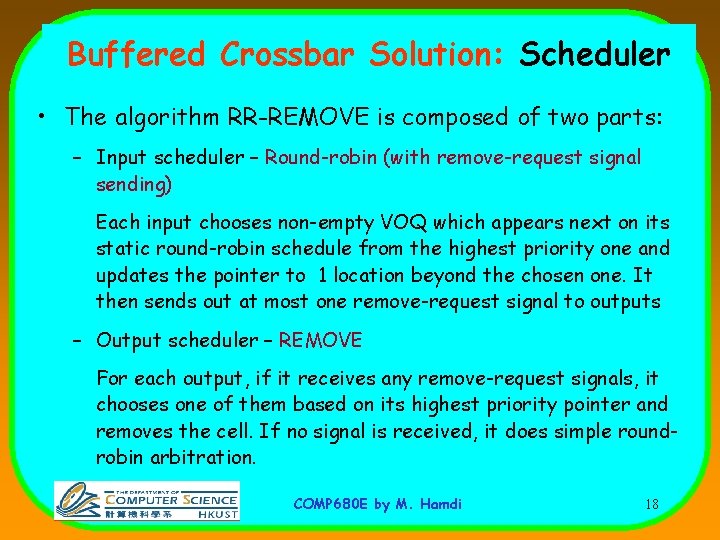 Buffered Crossbar Solution: Scheduler

• The algorithm RR-REMOVE is composed of two parts:

– Input scheduler – Round-robin (with remove-request signal sending)

Each input chooses non-empty VOQ which appears next on its static round-robin schedule from the highest priority one and updates the pointer to 1 location beyond the chosen one. It then sends out at most one remove-request signal to outputs

– Output scheduler – REMOVE

For each output, if it receives any remove-request signals, it chooses one of them based on its highest priority pointer and removes the cell. If no signal is received, it does simple round-robin arbitration.

THE DEPARTMENT OF COMPUTER SCIENCE 計算機科學系 HKUST

COMP680E by M. Hamdi

18